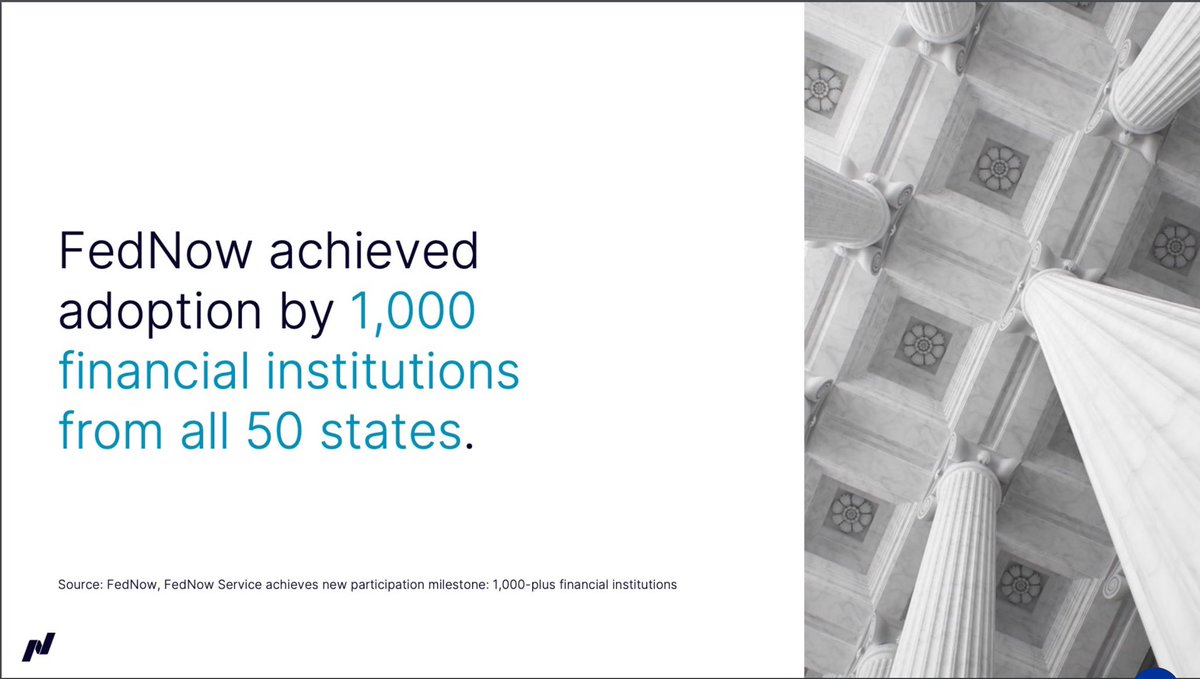 FedNow achieved adoption by 1,000 financial institutions from all 50 states.

Source: FedNow, FedNow Service achieves new participation milestone: 1,000-plus financial institutions